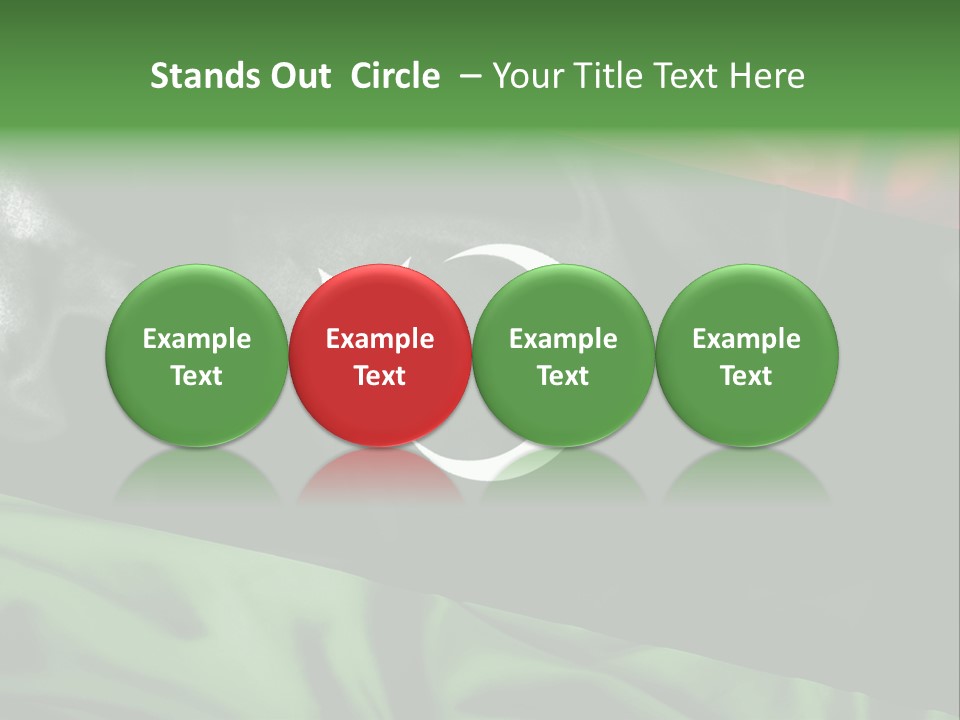 Stands Out Circle – Your Title Text Here

Example Text

Example Text

Example Text

Example Text